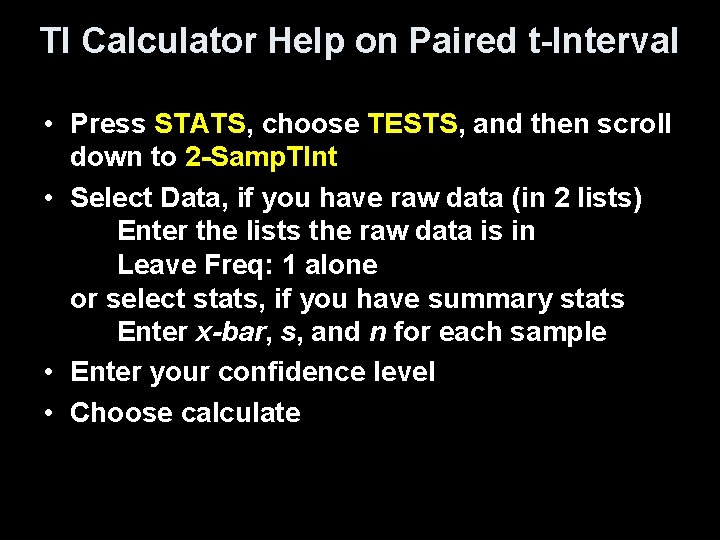 TI Calculator Help on Paired t-Interval

• Press STATS, choose TESTS, and then scroll down to 2-SampTInt

• Select Data, if you have raw data (in 2 lists)
Enter the lists the raw data is in
Leave Freq: 1 alone
or select stats, if you have summary stats
Enter x-bar, s, and n for each sample

• Enter your confidence level

• Choose calculate